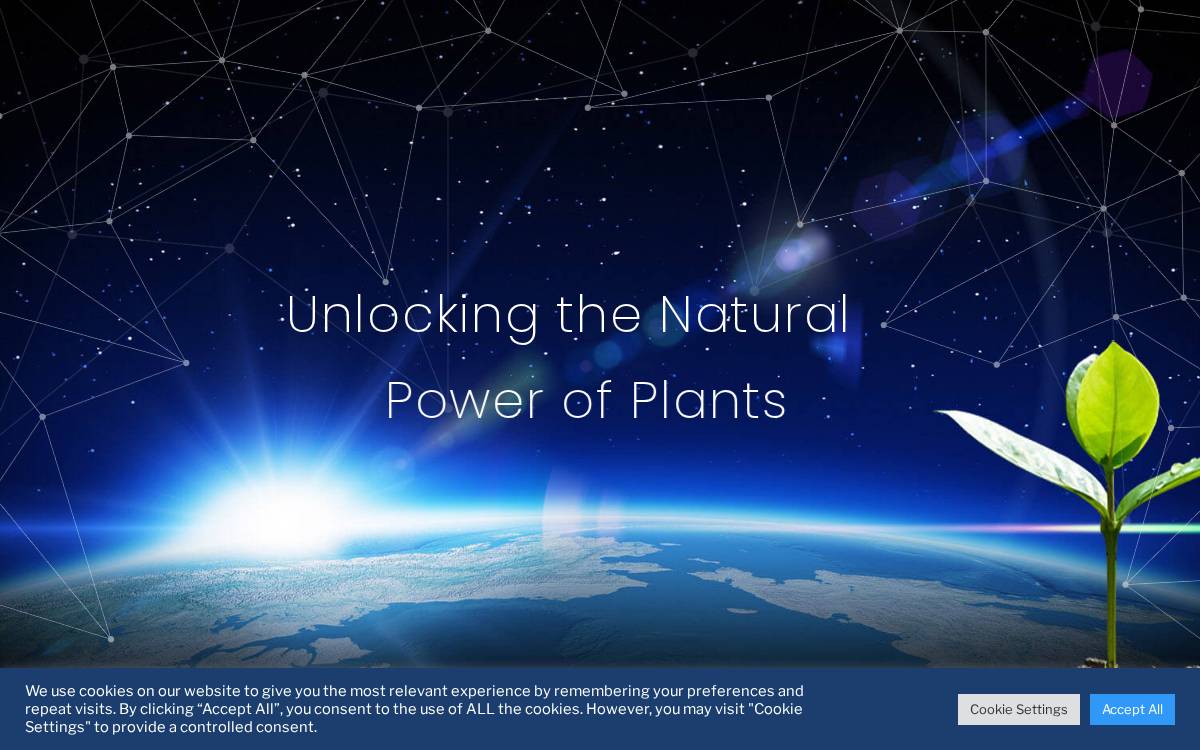 Unlocking the Natural Power of Plants

We use cookies on our website to give you the most relevant experience by remembering your preferences and repeat visits. By clicking “Accept All”, you consent to the use of ALL the cookies. However, you may visit "Cookie Settings" to provide a controlled consent.

Cookie Settings

Accept All